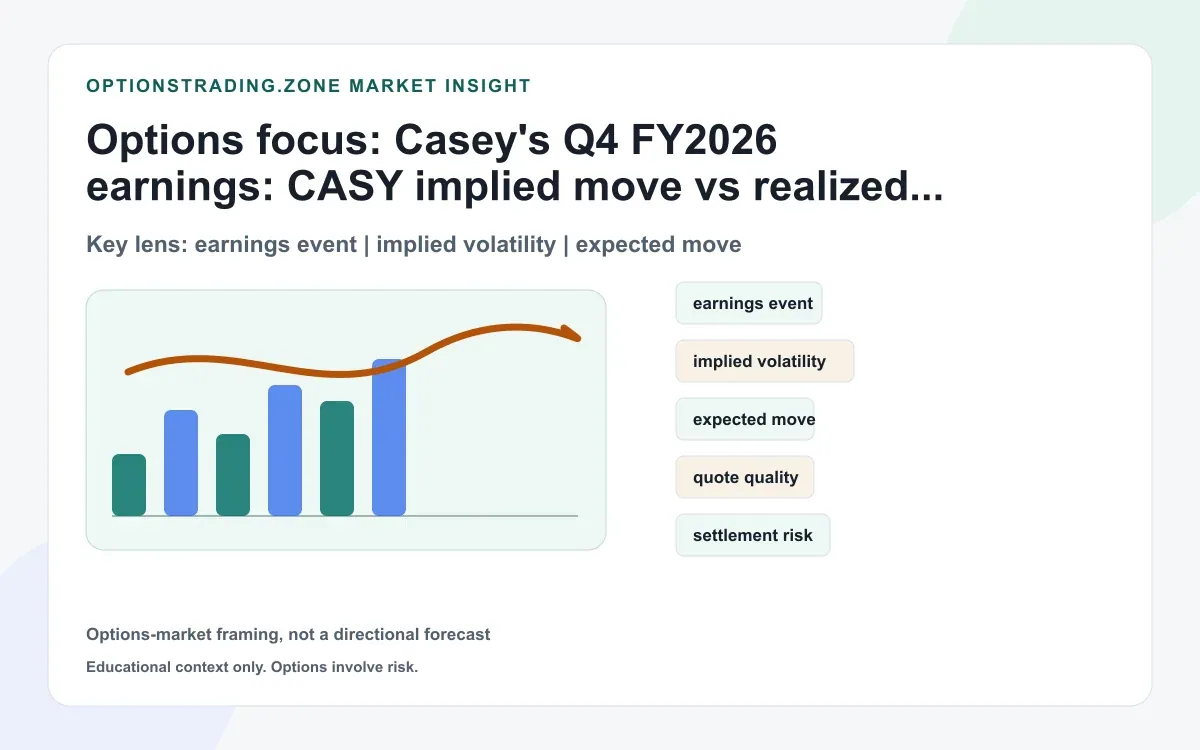 OPTIONSTRADING.ZONE MARKET INSIGHT

Options focus: Casey's Q4 FY2026 earnings: CASY implied move vs realized...

Key lens: earnings event | implied volatility | expected move

earnings event

implied volatility

expected move

quote quality

settlement risk

Options-market framing, not a directional forecast

Educational context only. Options involve risk.